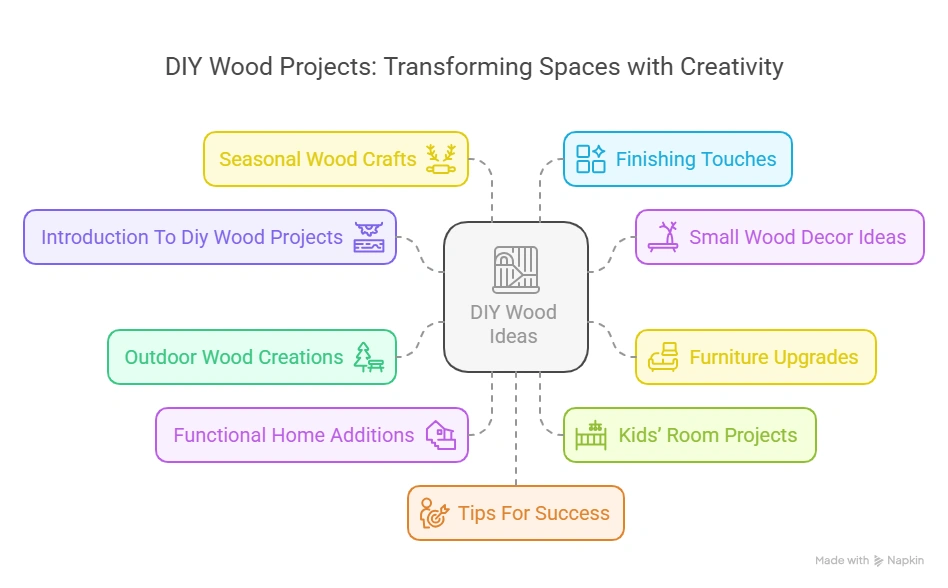 DIY Wood Projects: Transforming Spaces with Creativity

Seasonal Wood Crafts

Finishing Touches

Introduction To Diy Wood Projects

Small Wood Decor Ideas

DIY Wood Ideas

Outdoor Wood Creations

Furniture Upgrades

Functional Home Additions

Kids' Room Projects

Tips For Success

Made with Napkin